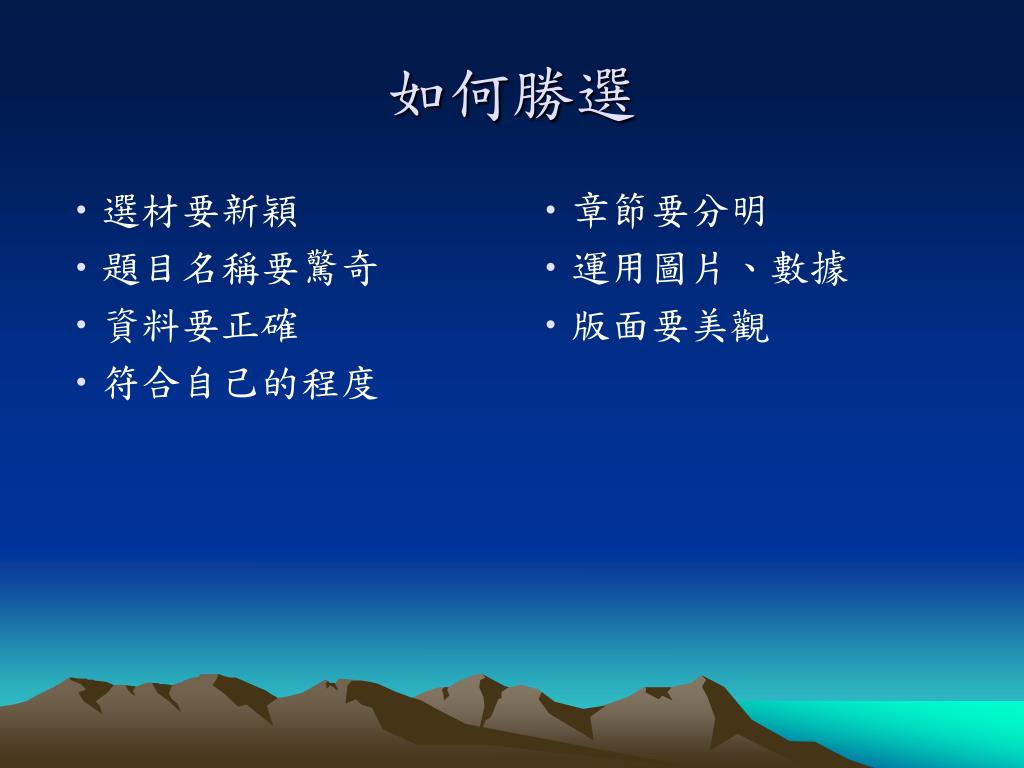 如何勝選

• 選材要新穎
• 題目名稱要驚奇
• 資料要正確
• 符合自己的程度

• 章節要分明
• 運用圖片、數據
• 版面要美觀